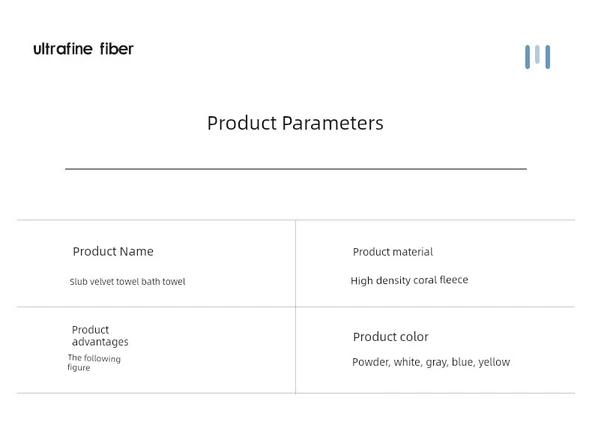 ultrafine fiber

Product Parameters

| Product Name<br>Slub velvet towel bath towel | Product material<br>High density coral fleece |
|---|---|
| Product advantages<br>The following figure | Product color<br>Powder, white, gray, blue, yellow |